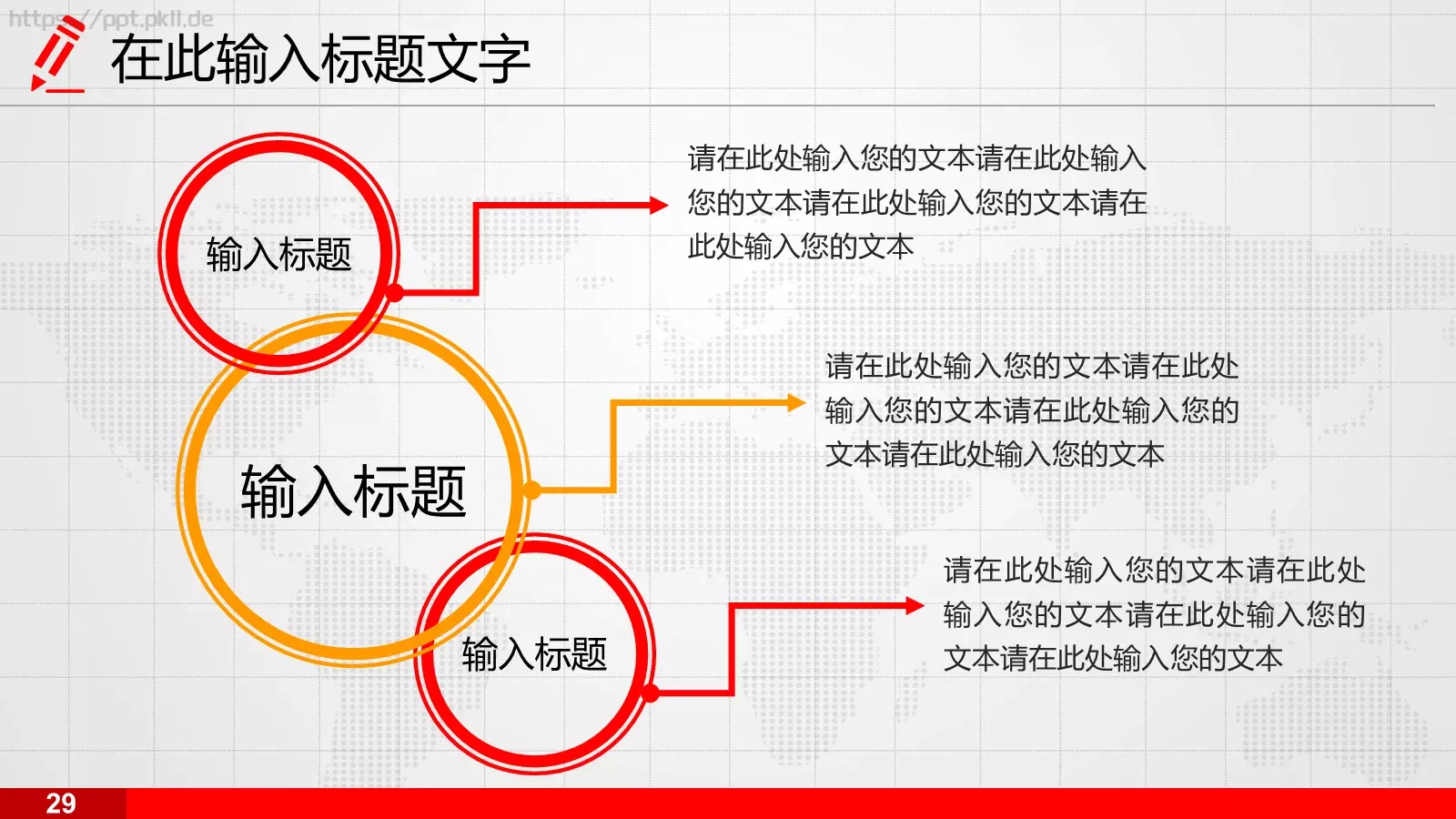 https://ppt.pkll.de

在此输入标题文字

输入标题

请在此处输入您的文本请在此处输入您的文本请在此处输入您的文本请在此处输入您的文本

输入标题

请在此处输入您的文本请在此处输入您的文本请在此处输入您的文本请在此处输入您的文本

输入标题

请在此处输入您的文本请在此处输入您的文本请在此处输入您的文本请在此处输入您的文本

29